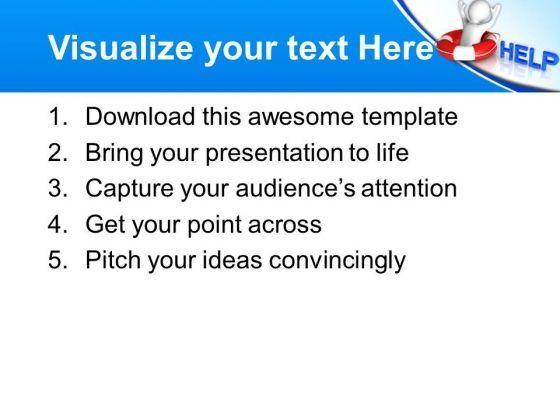 Visualize your text Here

HELP

1. Download this awesome template
2. Bring your presentation to life
3. Capture your audience's attention
4. Get your point across
5. Pitch your ideas convincingly